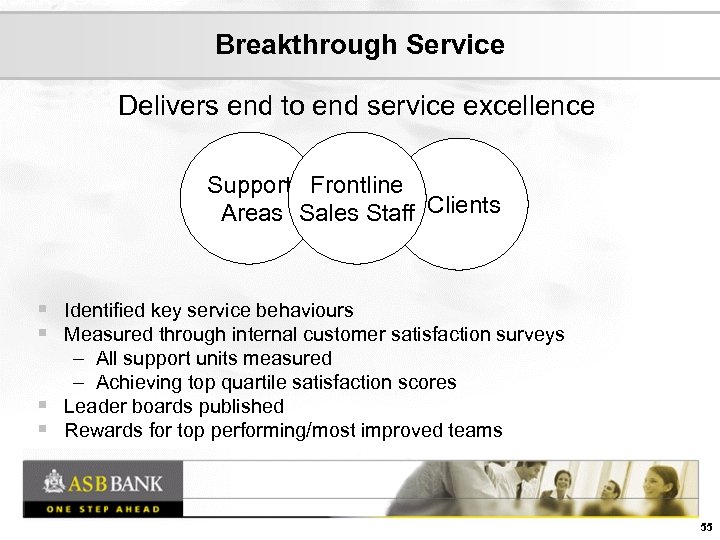 Breakthrough Service

Delivers end to end service excellence

Support Areas

Frontline Sales Staff

Clients

▪ Identified key service behaviours
▪ Measured through internal customer satisfaction surveys
– All support units measured
– Achieving top quartile satisfaction scores
▪ Leader boards published
▪ Rewards for top performing/most improved teams

ASB BANK
ONE STEP AHEAD

55